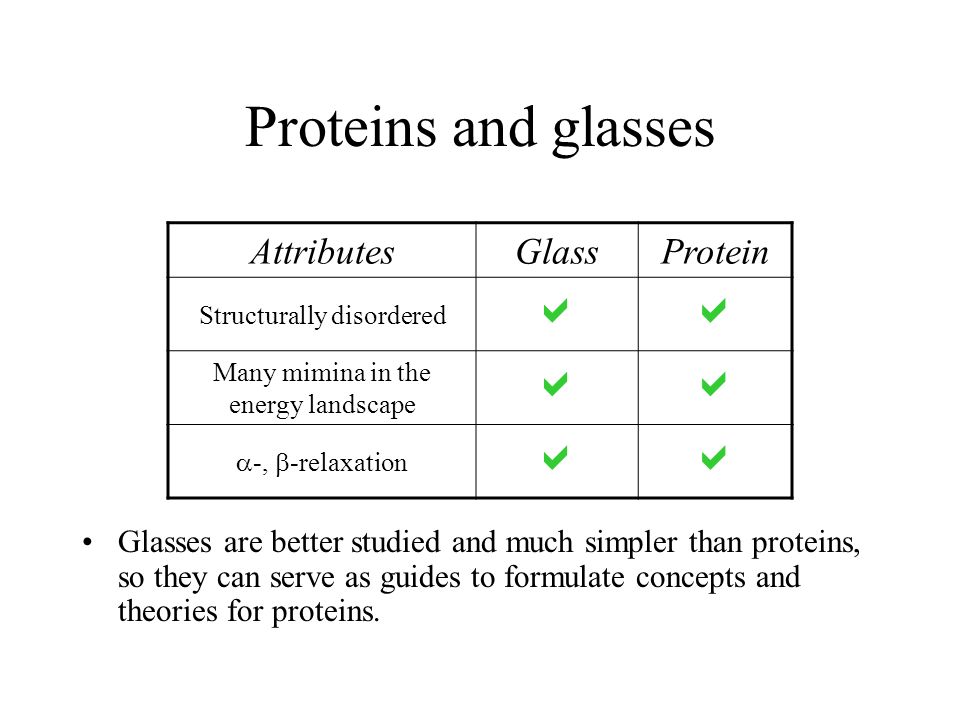 Proteins and glasses

| Attributes | Glass | Protein |
|---|---|---|
| Structurally disordered | ✔ | ✔ |
| Many mimina in the energy landscape | ✔ | ✔ |
| $\alpha$-, $\beta$-relaxation | ✔ | ✔ |

• Glasses are better studied and much simpler than proteins, so they can serve as guides to formulate concepts and theories for proteins.